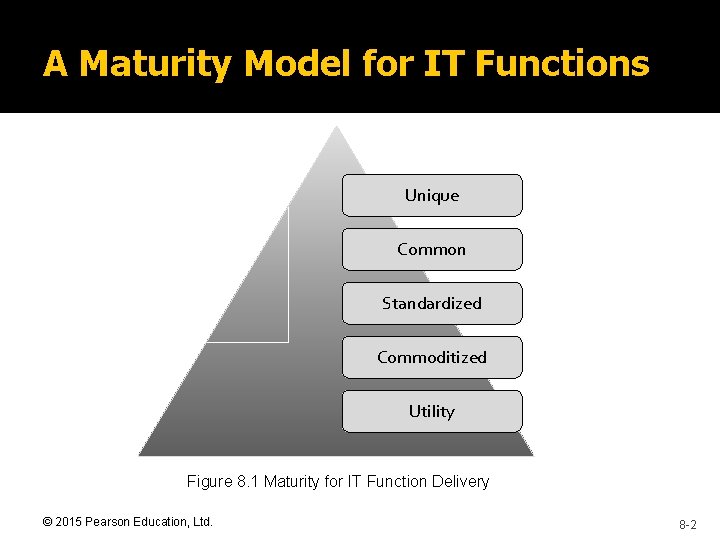 A Maturity Model for IT Functions

Unique

Common

Standardized

Commoditized

Utility

Figure 8.1 Maturity for IT Function Delivery

© 2015 Pearson Education, Ltd.

8-2